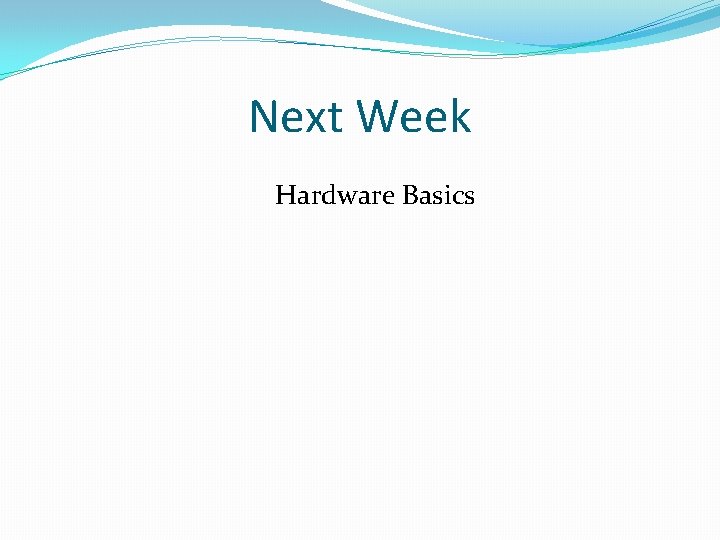 Next Week

Hardware Basics